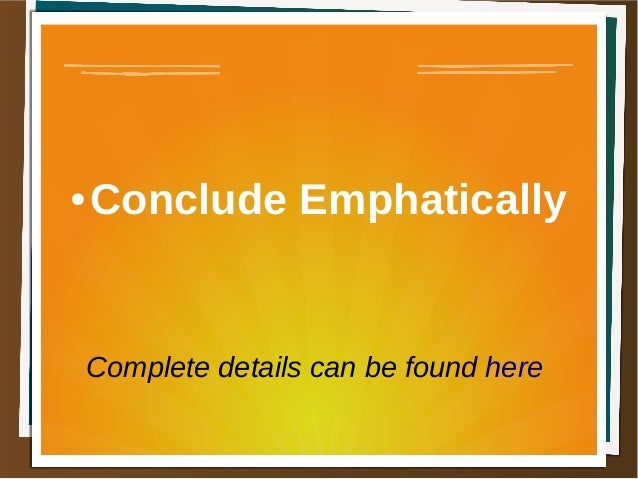 •Conclude Emphatically

Complete details can be found here